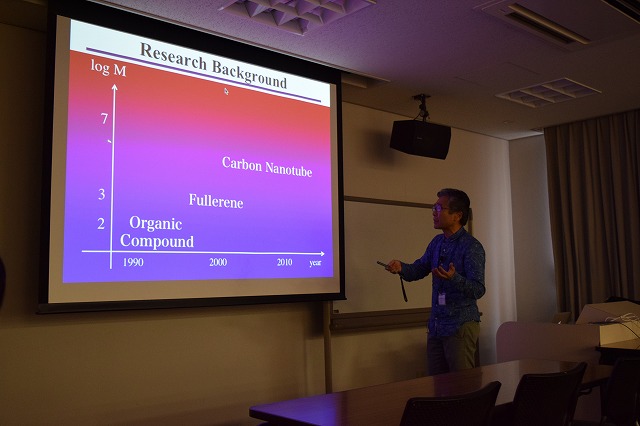 Research Background

log M

7

3

2

Carbon Nanotube

Fullerene

Organic Compound

1990

2000

2010

year